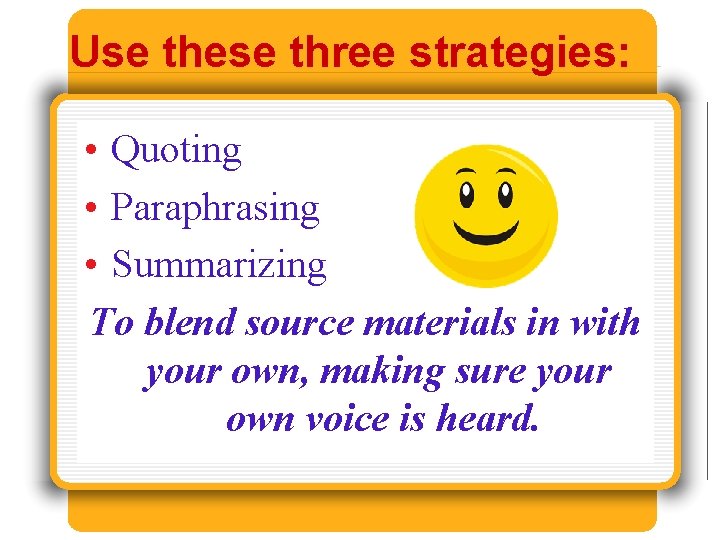 Use these three strategies:

• Quoting
• Paraphrasing
• Summarizing

To blend source materials in with your own, making sure your own voice is heard.